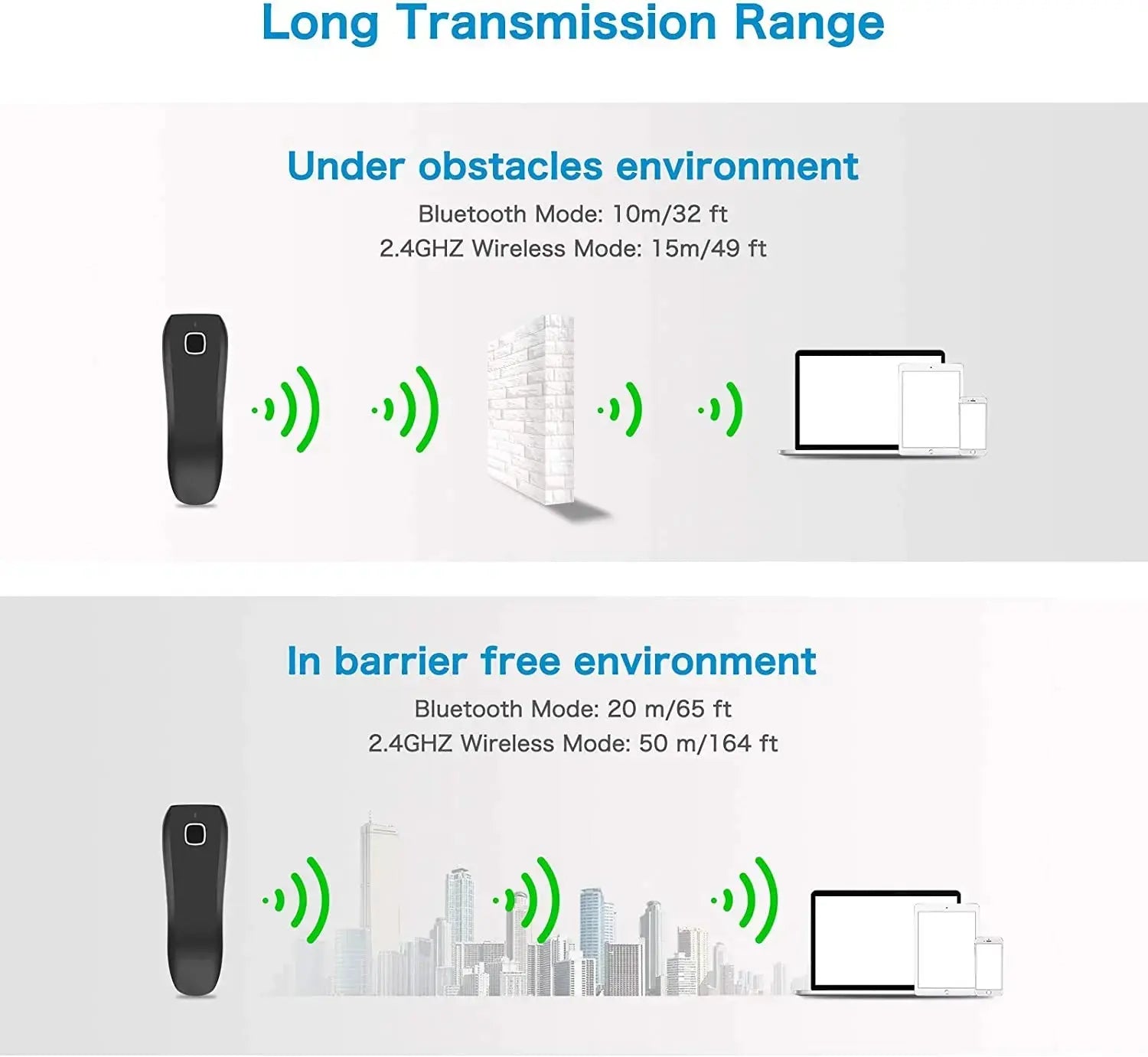 Long Transmission Range

Under obstacles environment

Bluetooth Mode: 10m/32 ft
2.4GHZ Wireless Mode: 15m/49 ft

In barrier free environment

Bluetooth Mode: 20 m/65 ft
2.4GHZ Wireless Mode: 50 m/164 ft